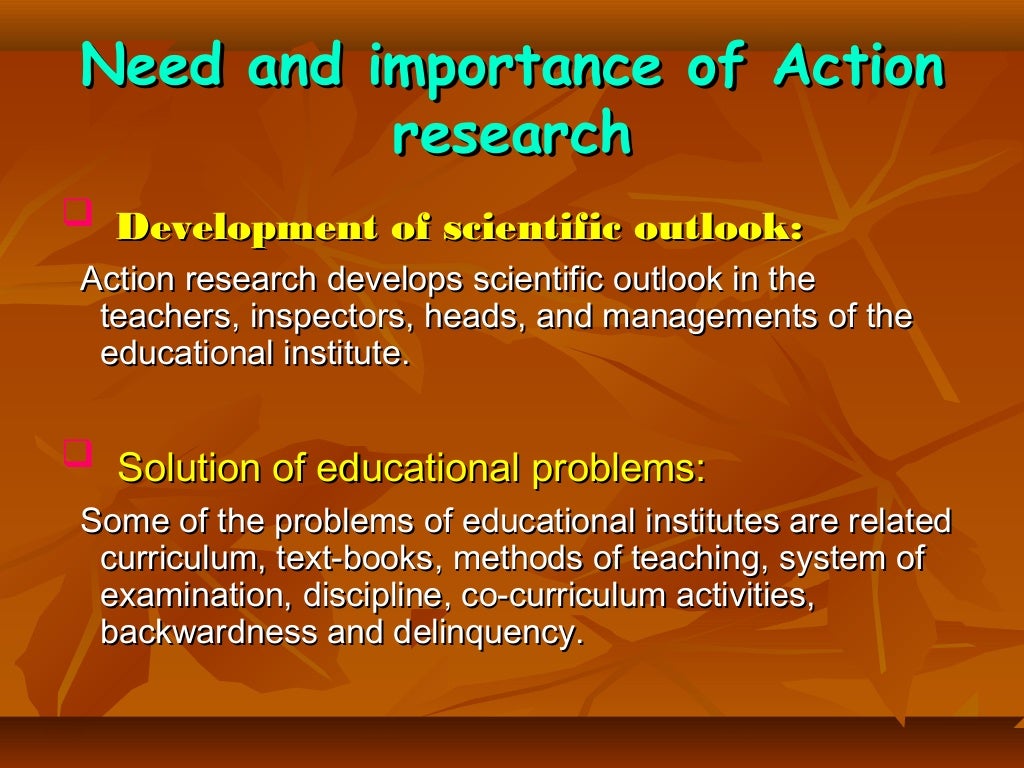 Need and importance of Action research

Development of scientific outlook:

Action research develops scientific outlook in the teachers, inspectors, heads, and managements of the educational institute.

Solution of educational problems:

Some of the problems of educational institutes are related curriculum, text-books, methods of teaching, system of examination, discipline, co-curriculum activities, backwardness and delinquency.